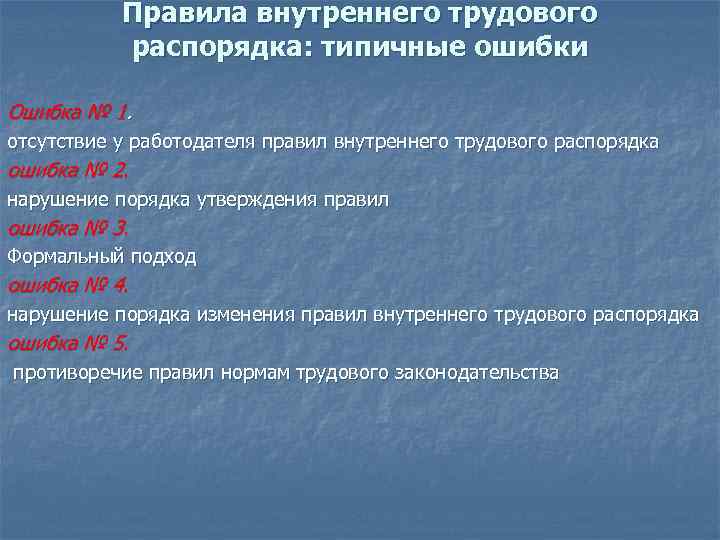 Правила внутреннего трудового распорядка: типичные ошибки

Ошибка № 1.
отсутствие у работодателя правил внутреннего трудового распорядка
ошибка № 2.
нарушение порядка утверждения правил
ошибка № 3.
Формальный подход
ошибка № 4.
нарушение порядка изменения правил внутреннего трудового распорядка
ошибка № 5.
противоречие правил нормам трудового законодательства